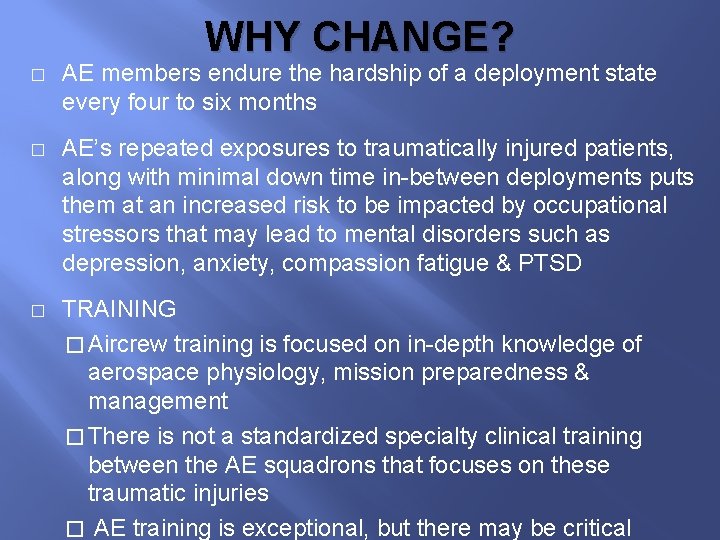 WHY CHANGE?

□ AE members endure the hardship of a deployment state every four to six months

□ AE's repeated exposures to traumatically injured patients, along with minimal down time in-between deployments puts them at an increased risk to be impacted by occupational stressors that may lead to mental disorders such as depression, anxiety, compassion fatigue & PTSD

□ TRAINING

□ Aircrew training is focused on in-depth knowledge of aerospace physiology, mission preparedness & management

□ There is not a standardized specialty clinical training between the AE squadrons that focuses on these traumatic injuries

□ AE training is exceptional, but there may be critical